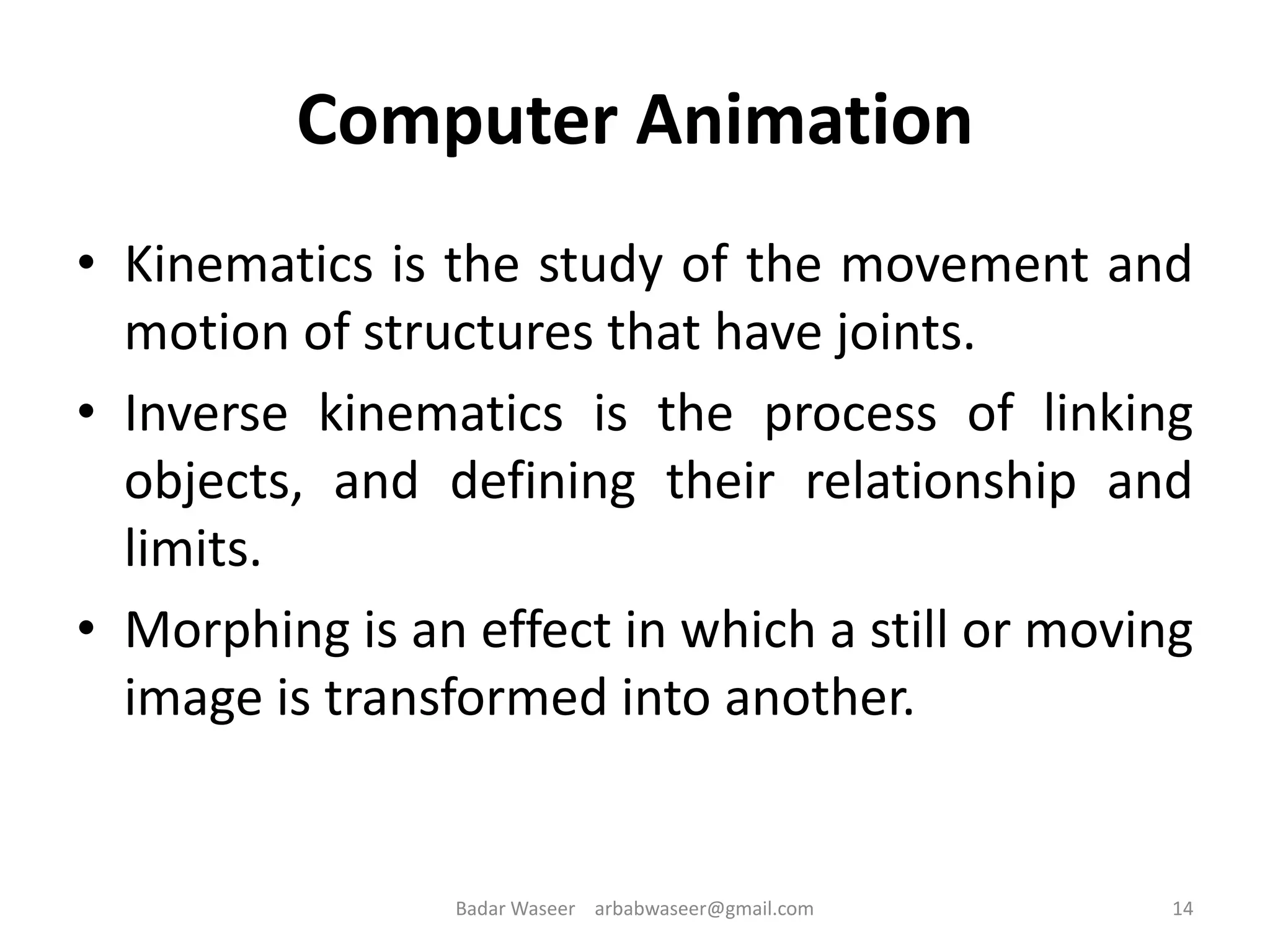 Computer Animation

• Kinematics is the study of the movement and motion of structures that have joints.

• Inverse kinematics is the process of linking objects, and defining their relationship and limits.

• Morphing is an effect in which a still or moving image is transformed into another.

Badar Waseer arbabwaseer@gmail.com

14